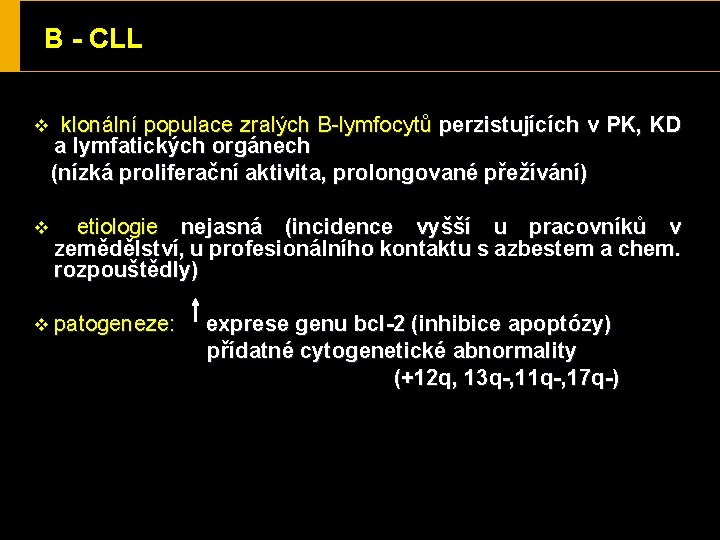 B - CLL

❖ klonální populace zralých B-lymfocytů perzistujících v PK, KD a lymfatických orgánech
(nízká proliferační aktivita, prolongované přežívání)

❖ etiologie nejasná (incidence vyšší u pracovníků v zemědělství, u profesionálního kontaktu s azbestem a chem. rozpouštědly)

❖ patogeneze: ↑ exprese genu bcl-2 (inhibice apoptózy)
přídatné cytogenetické abnormality
(+12q, 13q-,11q-,17q-)